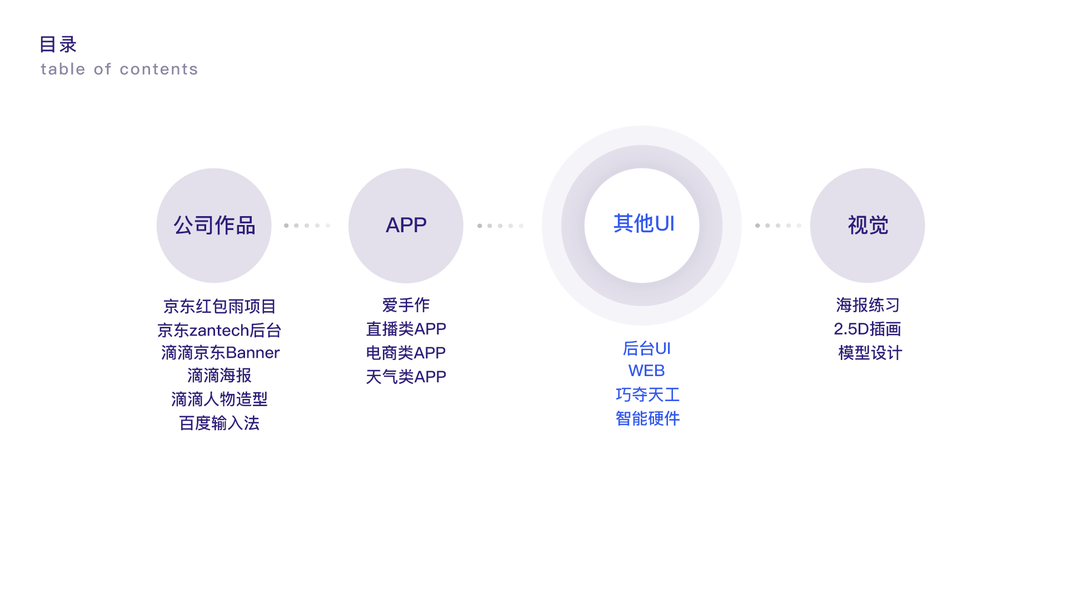 目录
table of contents

公司作品

京东红包雨项目
京东zantech后台
滴滴京东Banner
滴滴海报
滴滴人物造型
百度输入法

APP

爱手作
直播类APP
电商类APP
天气类APP

其他UI

后台UI
WEB
巧夺天工
智能硬件

视觉

海报练习
2.5D插画
模型设计